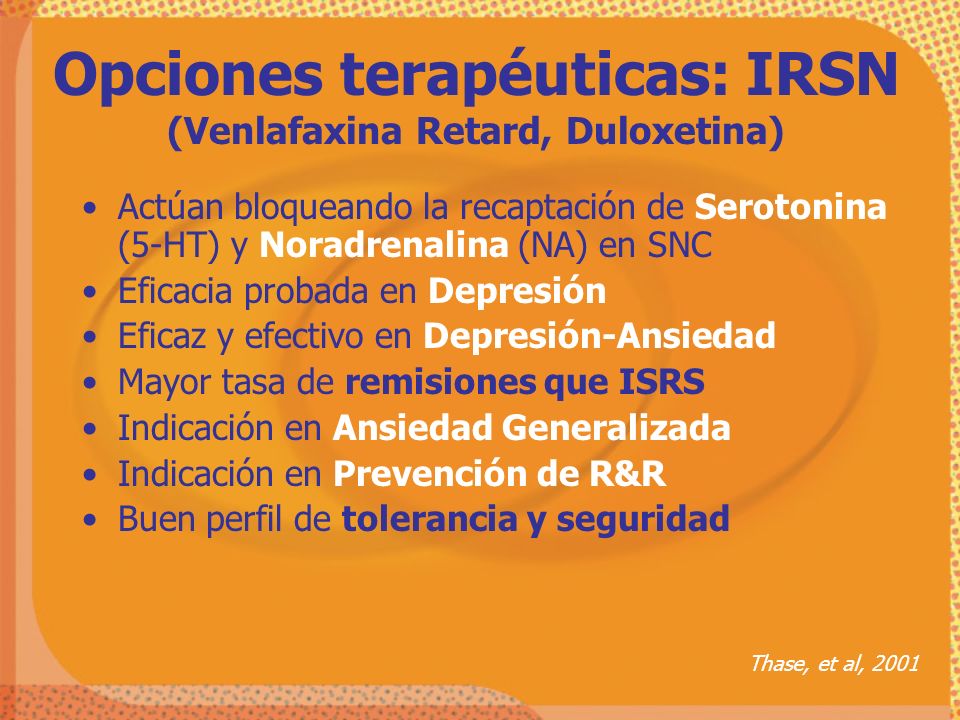 Opciones terapéuticas: IRSN
(Venlafaxina Retard, Duloxetina)

• Actúan bloqueando la recaptación de Serotonina (5-HT) y Noradrenalina (NA) en SNC
• Eficacia probada en Depresión
• Eficaz y efectivo en Depresión-Ansiedad
• Mayor tasa de remisiones que ISRS
• Indicación en Ansiedad Generalizada
• Indicación en Prevención de R&R
• Buen perfil de tolerancia y seguridad

Thase, et al, 2001